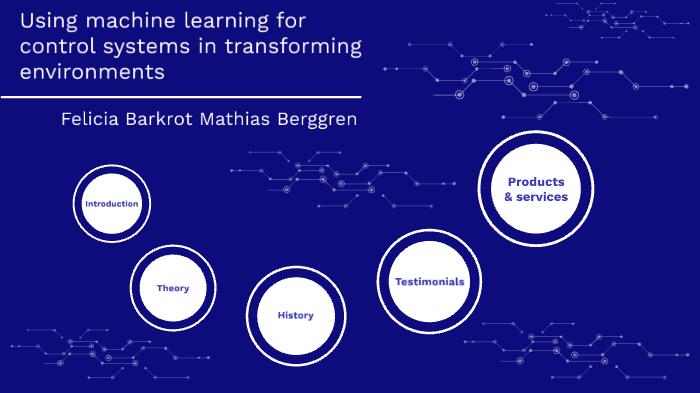 Using machine learning for control systems in transforming environments

Felicia Barkrot Mathias Berggren

Introduction

Theory

History

Testimonials

Products & services